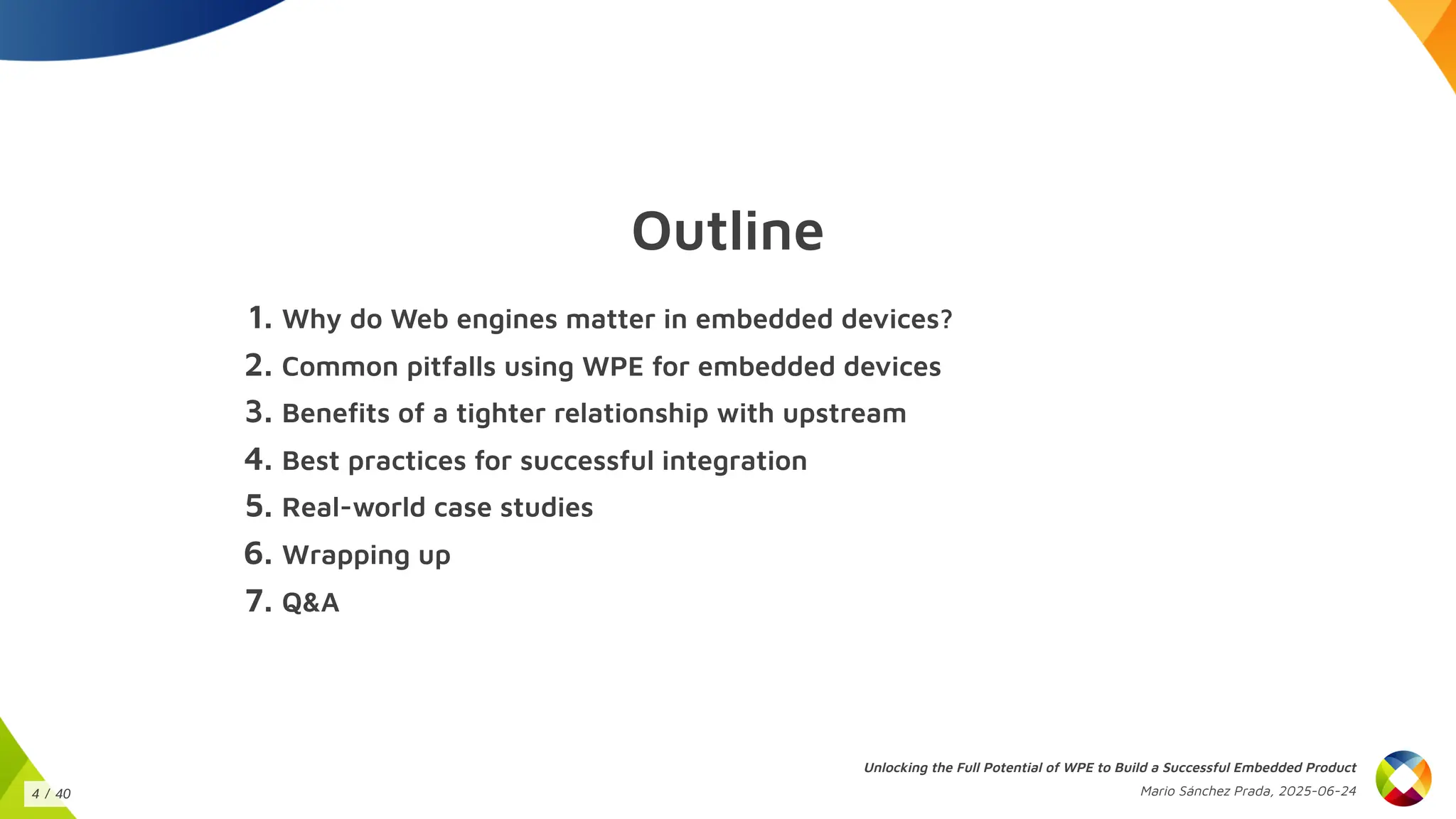 Outline

1. Why do Web engines matter in embedded devices?
2. Common pitfalls using WPE for embedded devices
3. Benefits of a tighter relationship with upstream
4. Best practices for successful integration
5. Real-world case studies
6. Wrapping up
7. Q&A

4 / 40

Unlocking the Full Potential of WPE to Build a Successful Embedded Product
Mario Sánchez Prada, 2025-06-24